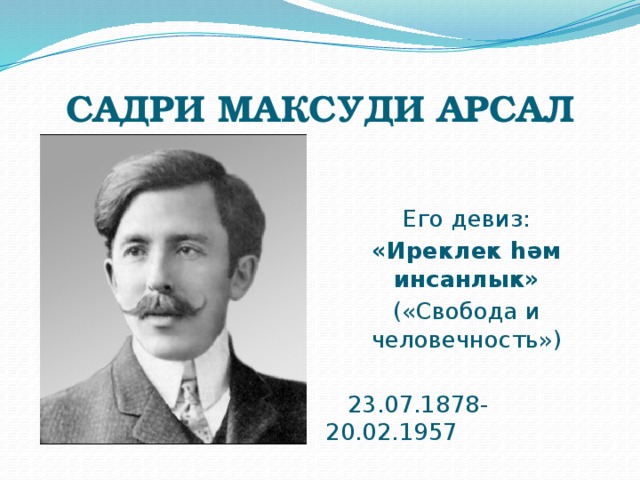 САДРИ МАКСУДИ АРСАЛ

Его девиз:
«Иреклек һәм инсанлык»
(«Свобода и человечность»)

23.07.1878-20.02.1957